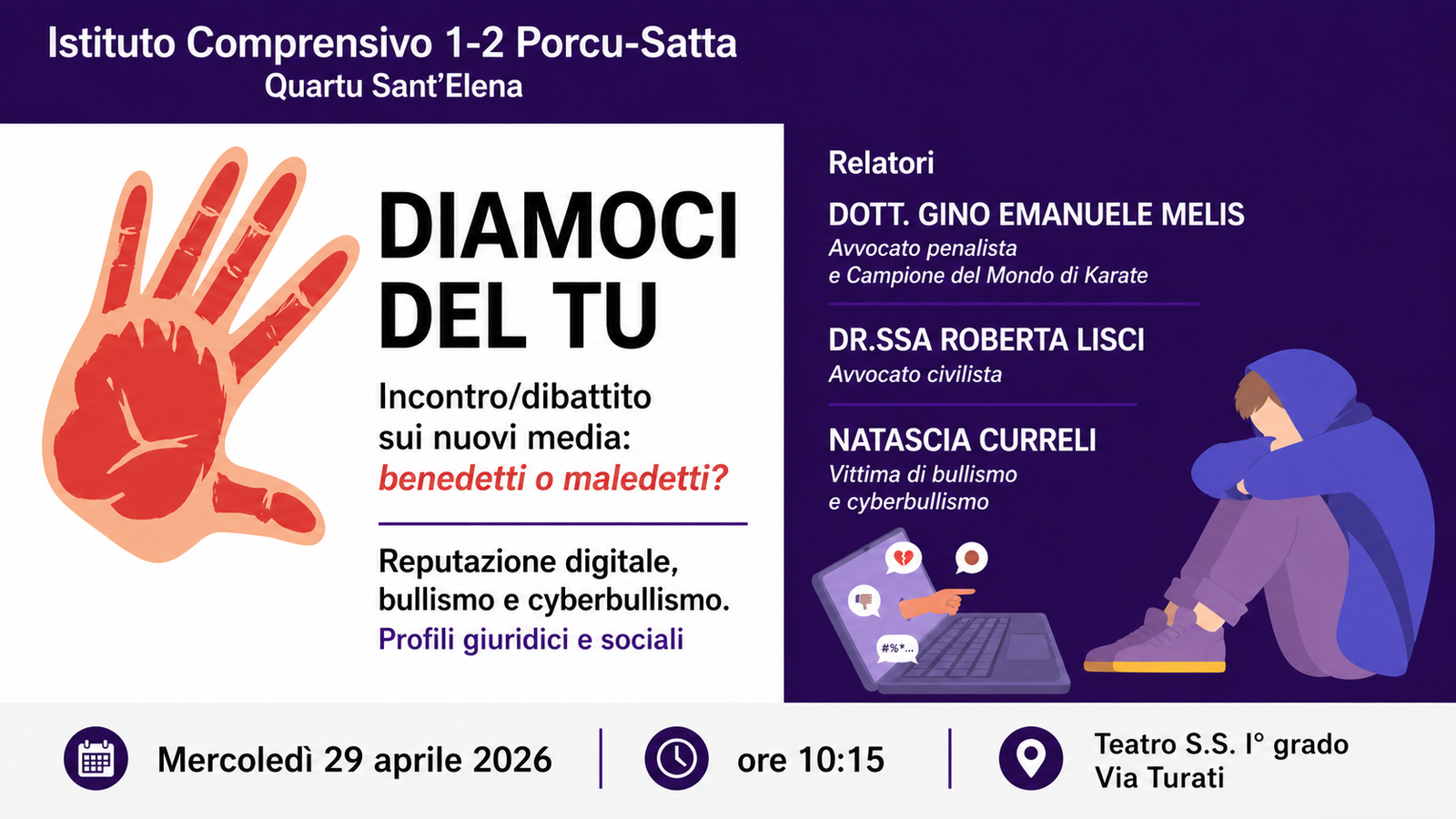 Istituto Comprensivo 1-2 Porcu-Satta
Quartu Sant'Elena

DIAMOCI DEL TU

Incontro/dibattito sui nuovi media: benedetti o maledetti?

Reputazione digitale, bullismo e cyberbullismo.
Profili giuridici e sociali

Relatori

DOTT. GINO EMANUELE MELIS
Avvocato penalista e Campione del Mondo di Karate

DR.SSA ROBERTA LISCI
Avvocato civilista

NATASCIA CURRELI
Vittima di bullismo e cyberbullismo

#%*...

Mercoledì 29 aprile 2026

ore 10:15

Teatro S.S. I° grado
Via Turati